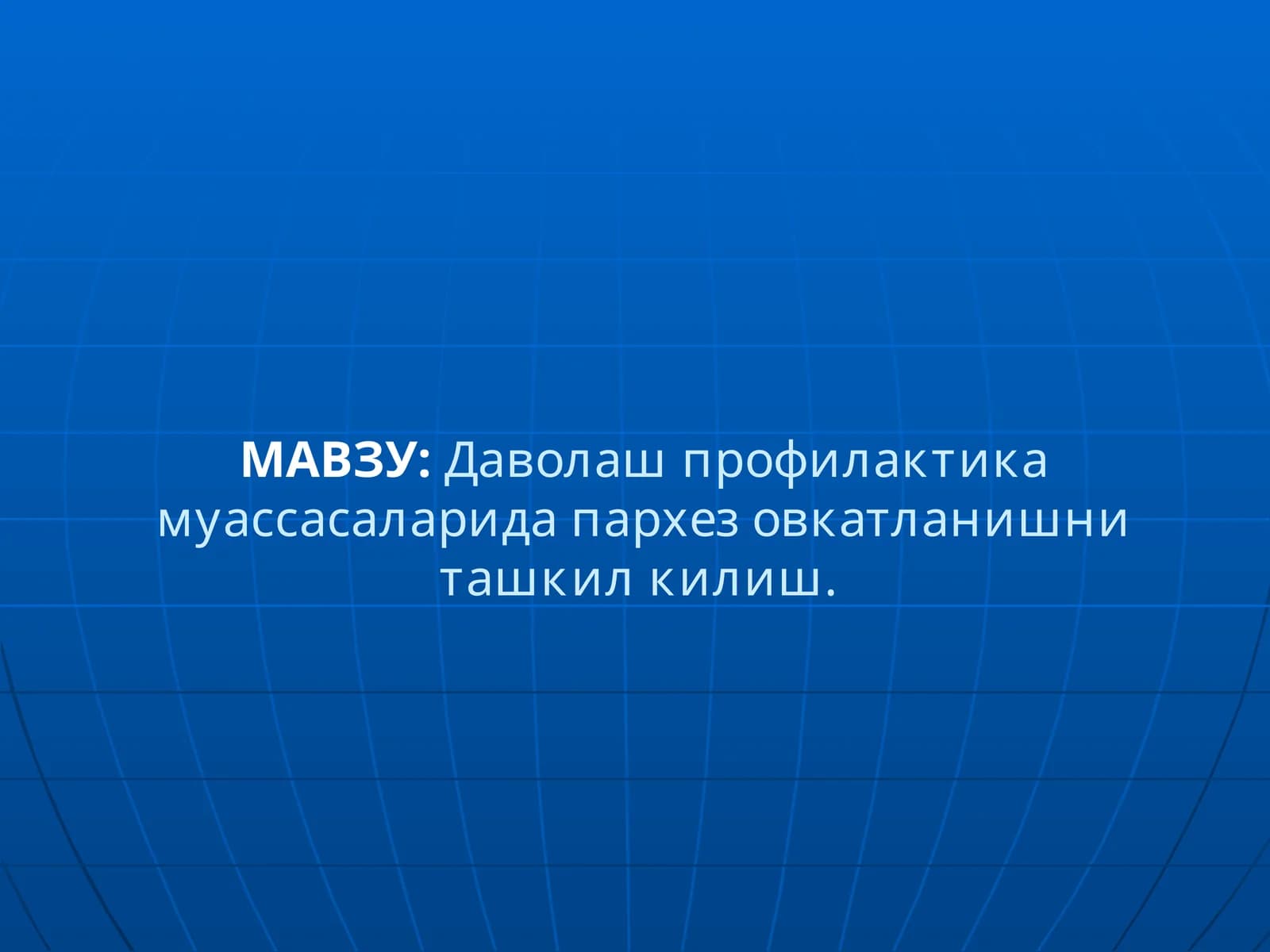 МАВЗУ: Даволаш профилактика муассасаларида пархез овкатланишни ташкил килиш.